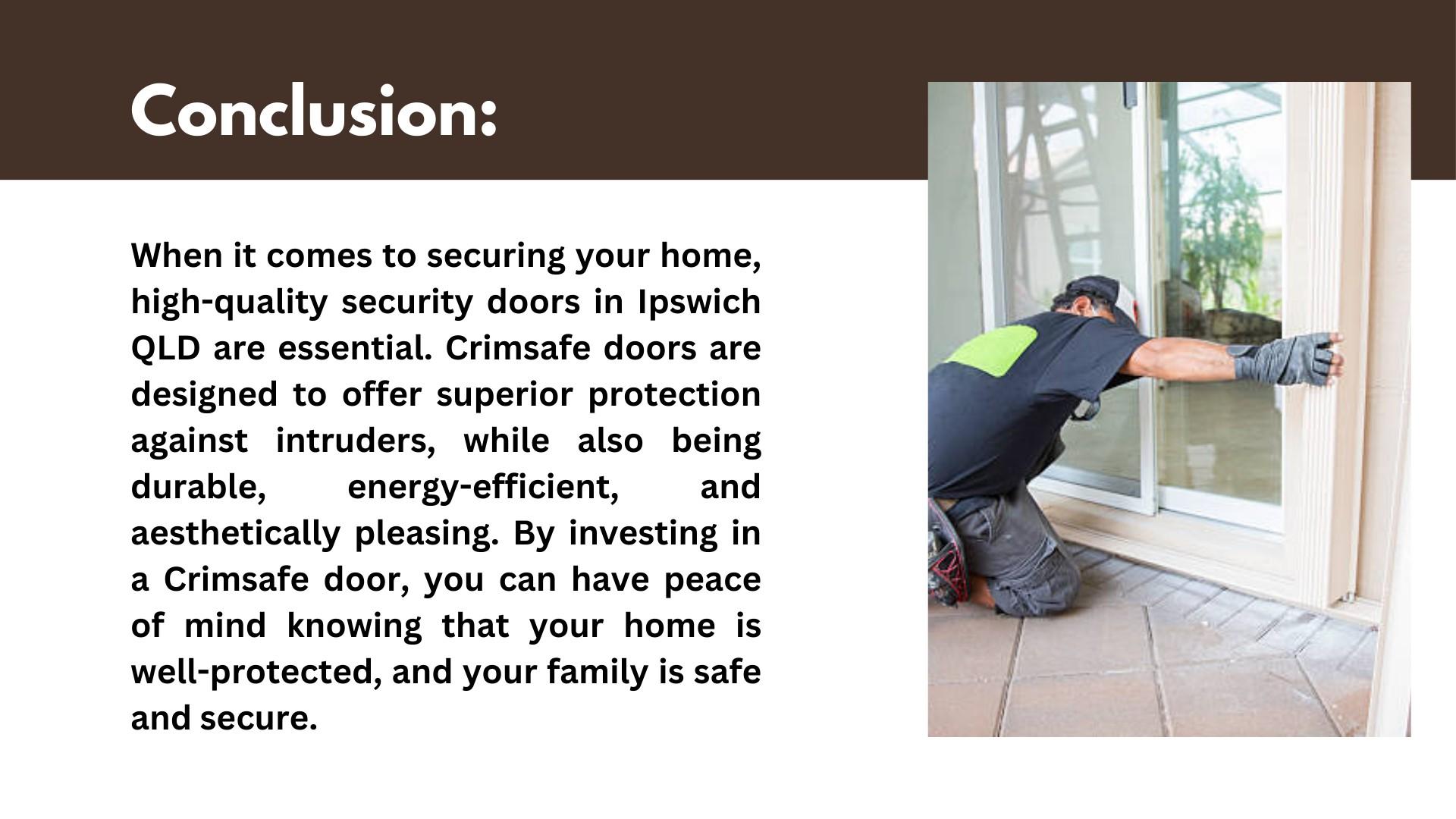 Conclusion:

When it comes to securing your home, high-quality security doors in Ipswich QLD are essential. Crimsafe doors are designed to offer superior protection against intruders, while also being durable, energy-efficient, and aesthetically pleasing. By investing in a Crimsafe door, you can have peace of mind knowing that your home is well-protected, and your family is safe and secure.